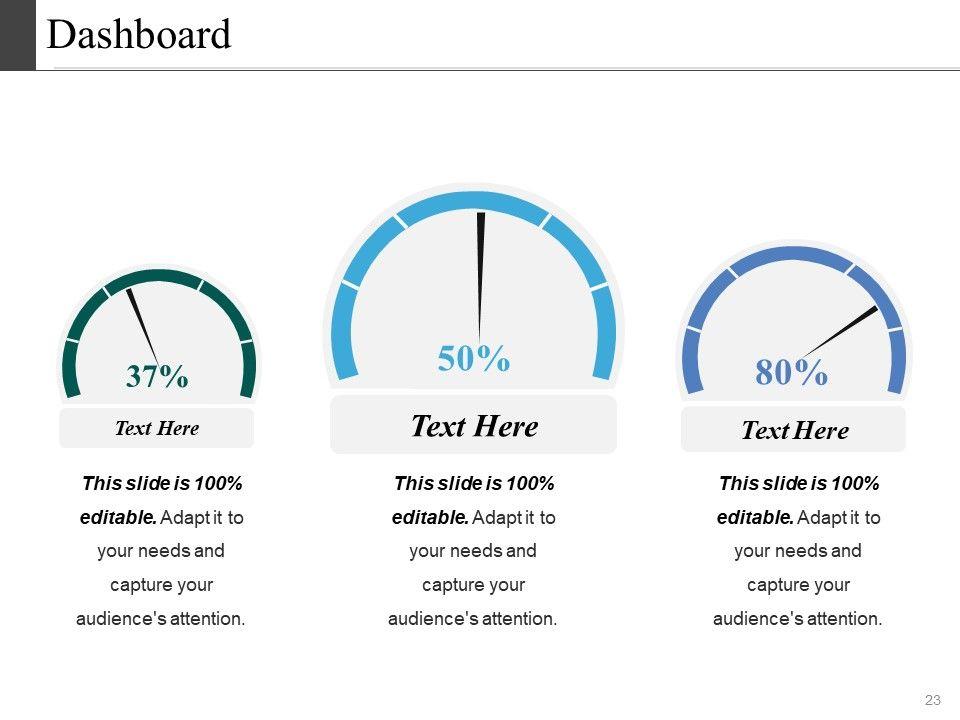 Dashboard

37%

Text Here

This slide is 100% editable. Adapt it to your needs and capture your audience's attention.

50%

Text Here

This slide is 100% editable. Adapt it to your needs and capture your audience's attention.

80%

Text Here

This slide is 100% editable. Adapt it to your needs and capture your audience's attention.

23